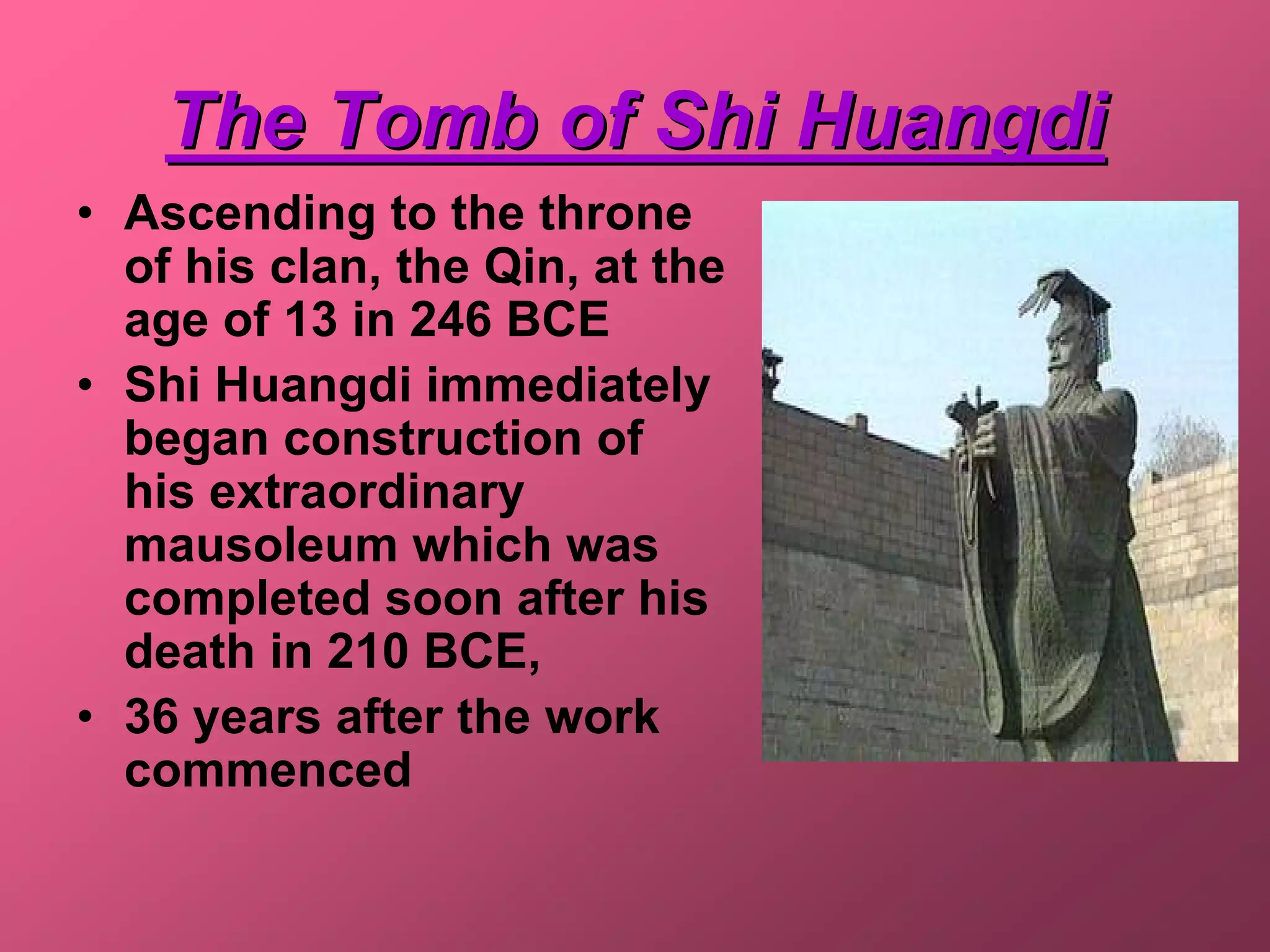 The Tomb of Shi Huangdi

• Ascending to the throne of his clan, the Qin, at the age of 13 in 246 BCE
• Shi Huangdi immediately began construction of his extraordinary mausoleum which was completed soon after his death in 210 BCE,
• 36 years after the work commenced